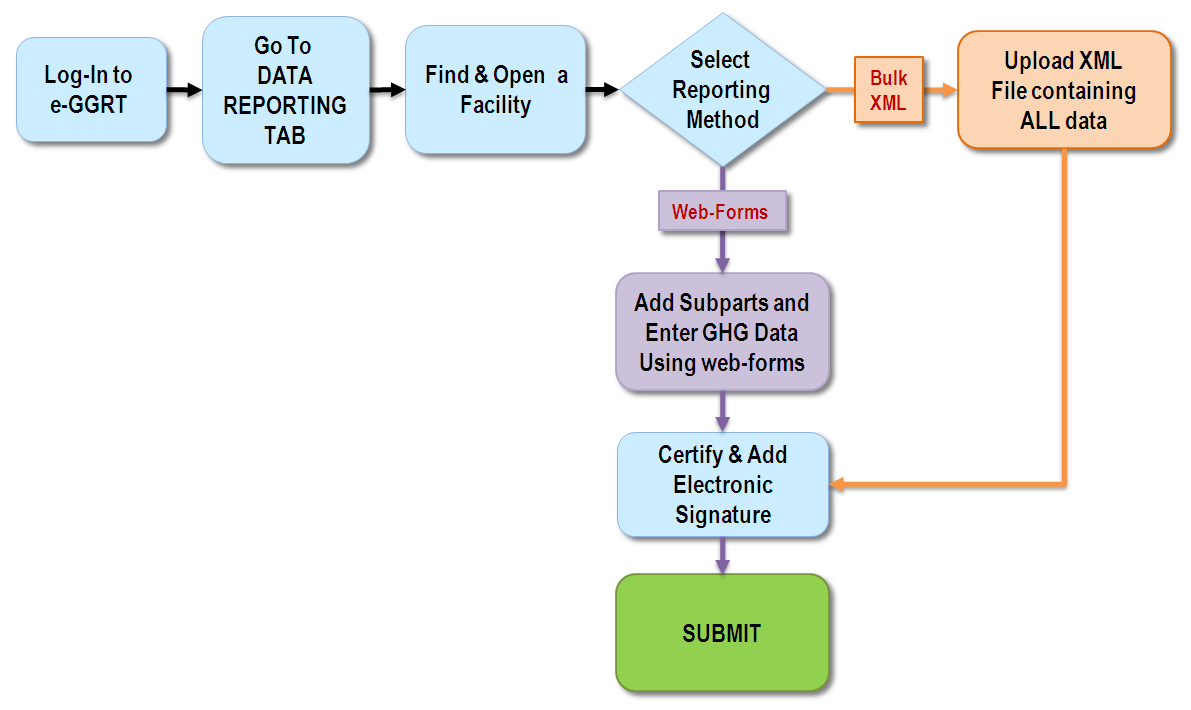 Log-In to e-GGRT

Go To DATA REPORTING TAB

Find & Open a Facility

Select Reporting Method

Bulk XML

Upload XML File containing ALL data

Web-Forms

Add Subparts and Enter GHG Data Using web-forms

Certify & Add Electronic Signature

SUBMIT